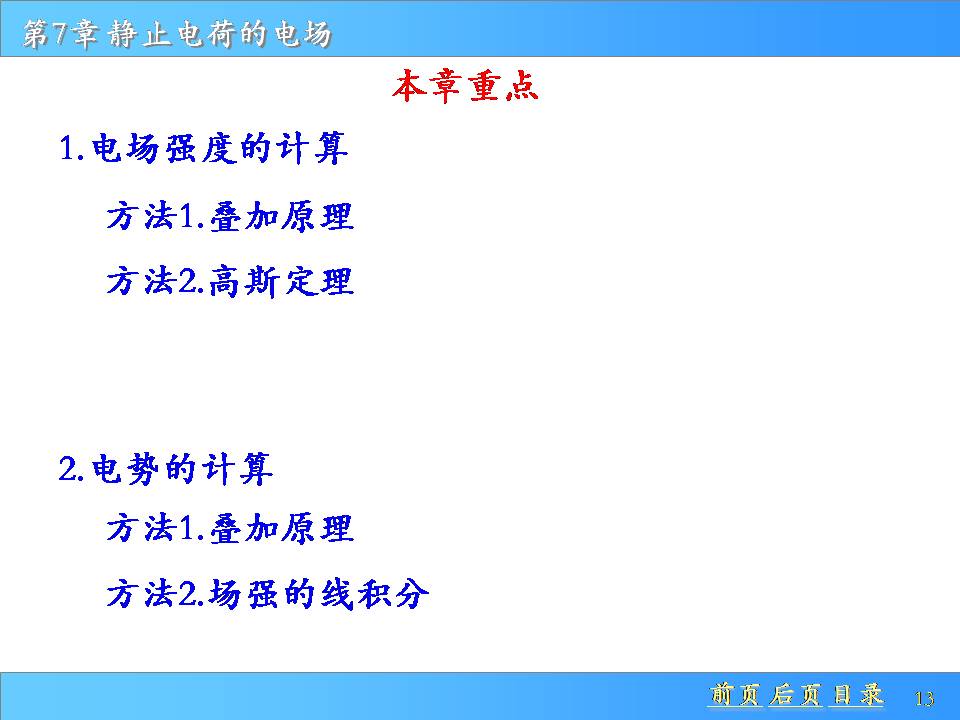 第7章 静止电荷的电场

本章重点

1.电场强度的计算

方法1.叠加原理

方法2.高斯定理

2.电势的计算

方法1.叠加原理

方法2.场强的线积分

前页 后页 目录 13